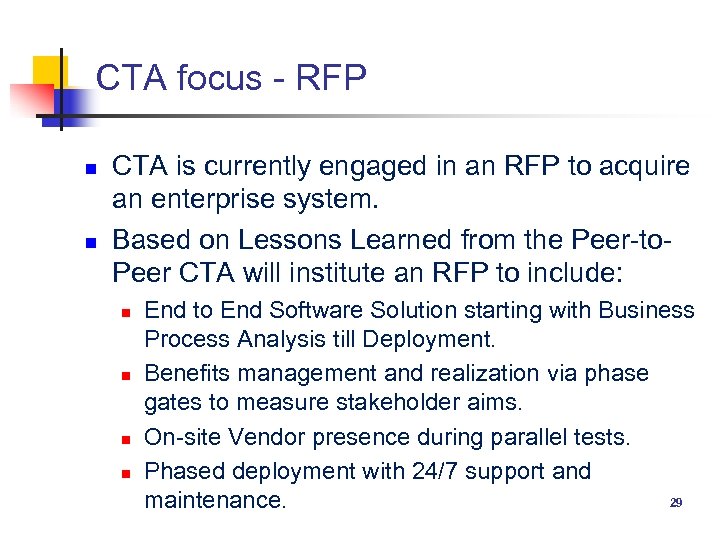 CTA focus - RFP

- CTA is currently engaged in an RFP to acquire an enterprise system.
- Based on Lessons Learned from the Peer-to-Peer CTA will institute an RFP to include:
  - End to End Software Solution starting with Business Process Analysis till Deployment.
  - Benefits management and realization via phase gates to measure stakeholder aims.
  - On-site Vendor presence during parallel tests.
  - Phased deployment with 24/7 support and maintenance.

29